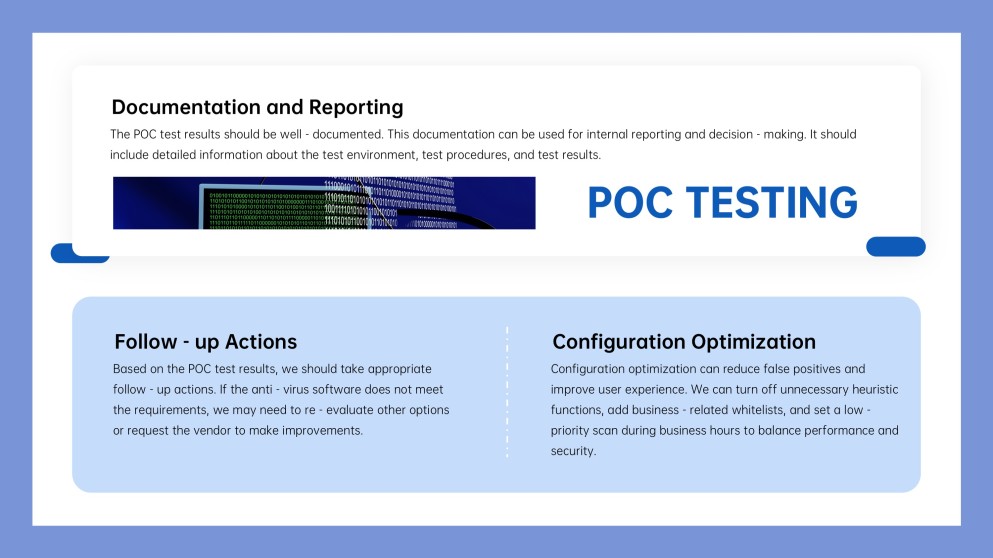 Documentation and Reporting

The POC test results should be well - documented. This documentation can be used for internal reporting and decision - making. It should include detailed information about the test environment, test procedures, and test results.

POC TESTING

Follow - up Actions

Based on the POC test results, we should take appropriate follow - up actions. If the anti - virus software does not meet the requirements, we may need to re - evaluate other options or request the vendor to make improvements.

Configuration Optimization

Configuration optimization can reduce false positives and improve user experience. We can turn off unnecessary heuristic functions, add business - related whitelists, and set a low - priority scan during business hours to balance performance and security.